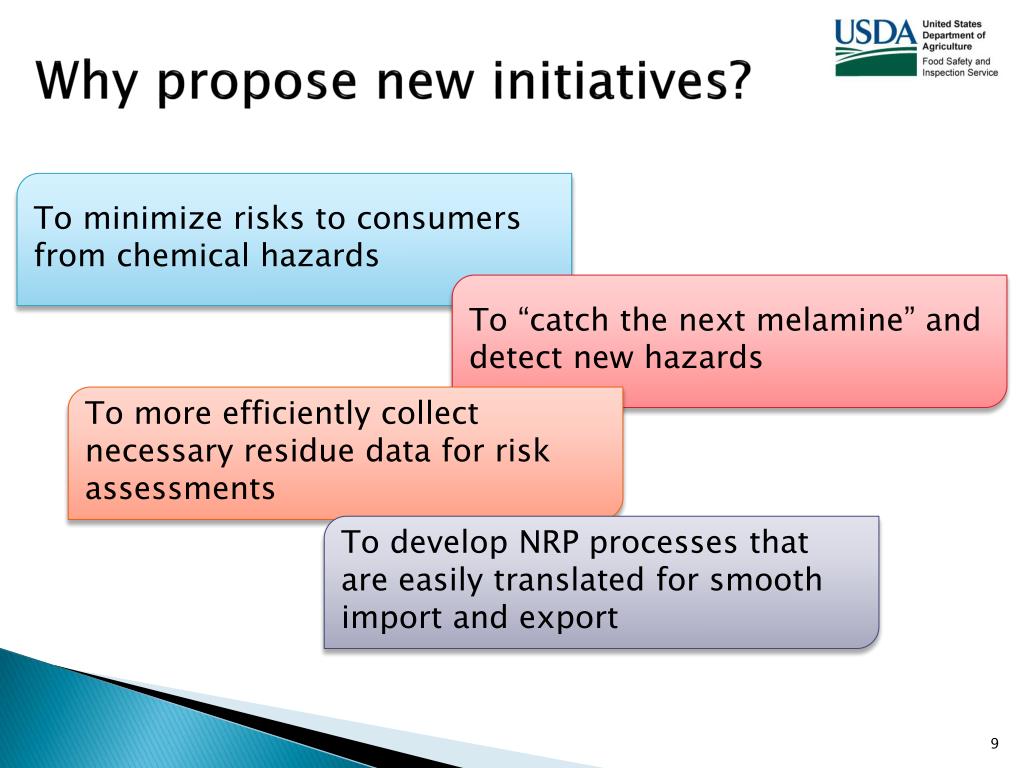 Why propose new initiatives?

USDA United States Department of Agriculture
Food Safety and Inspection Service

To minimize risks to consumers from chemical hazards

To “catch the next melamine” and detect new hazards

To more efficiently collect necessary residue data for risk assessments

To develop NRP processes that are easily translated for smooth import and export

9